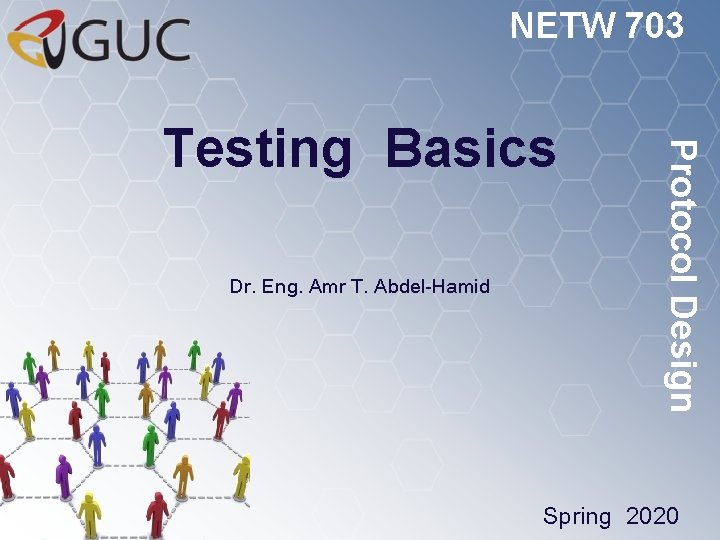 GUC

NETW 703

Testing Basics

Protocol Design

Dr. Eng. Amr T. Abdel-Hamid

Spring 2020